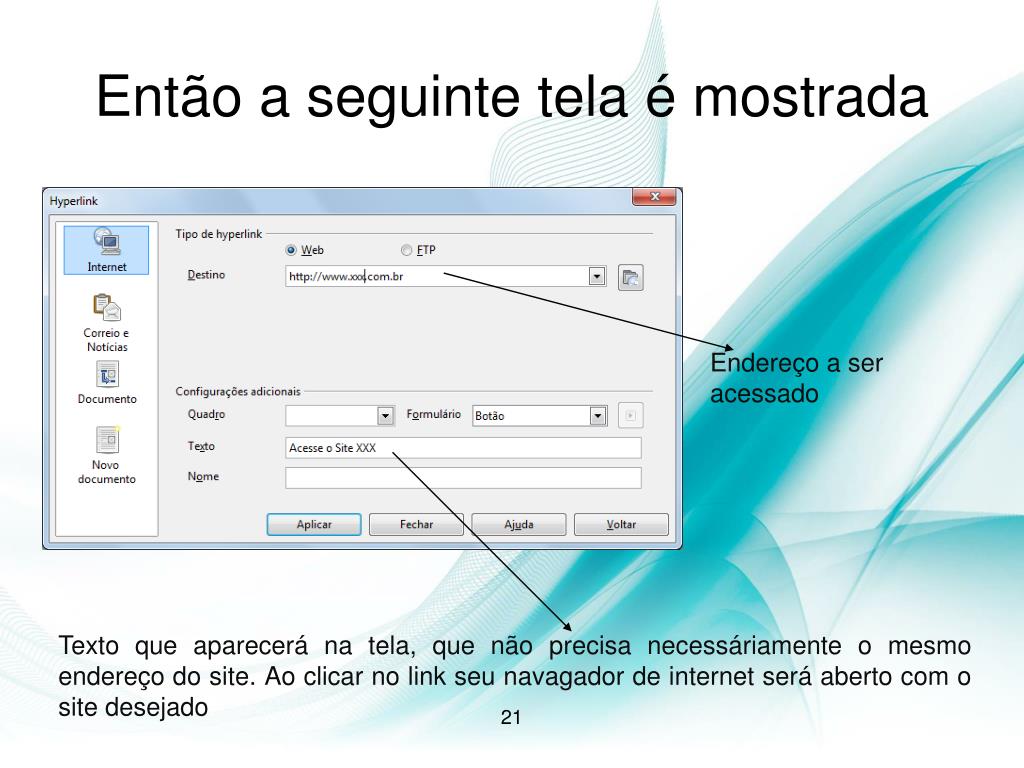 Então a seguinte tela é mostrada

Hyperlink

Internet

Correio e Notícias

Documento

Novo documento

Tipo de hyperlink

Web

FTP

Destino

http://www.xxx.com.br

Configurações adicionais

Quadro

Formulário

Botão

Texto

Acesse o Site XXX

Nome

Aplicar

Fechar

Ajuda

Voltar

Endereço a ser acessado

Texto que aparecerá na tela, que não precisa necessáriamente o mesmo endereço do site. Ao clicar no link seu navagador de internet será aberto com o site desejado

21